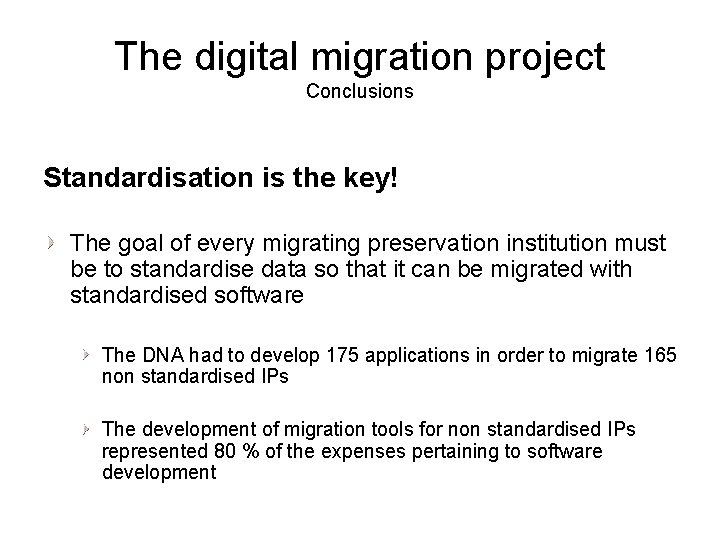 The digital migration project
Conclusions

Standardisation is the key!

The goal of every migrating preservation institution must be to standardise data so that it can be migrated with standardised software

The DNA had to develop 175 applications in order to migrate 165 non standardised IPs

The development of migration tools for non standardised IPs represented 80 % of the expenses pertaining to software development